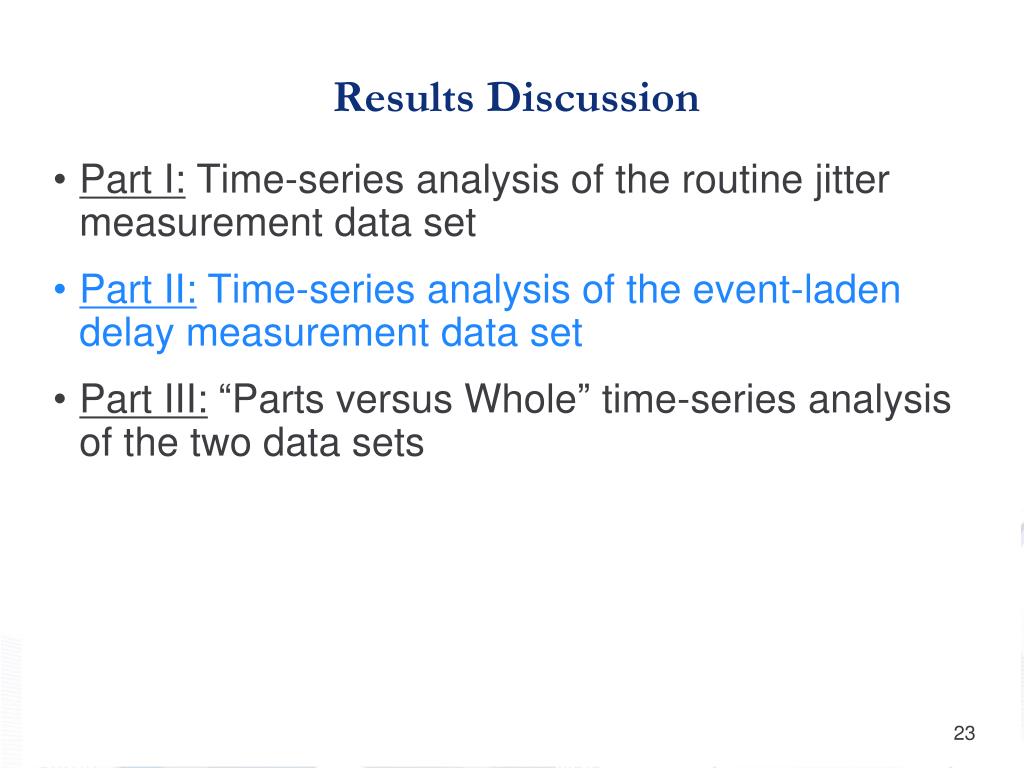 Results Discussion

• Part I: Time-series analysis of the routine jitter measurement data set

• Part II: Time-series analysis of the event-laden delay measurement data set

• Part III: “Parts versus Whole” time-series analysis of the two data sets

23